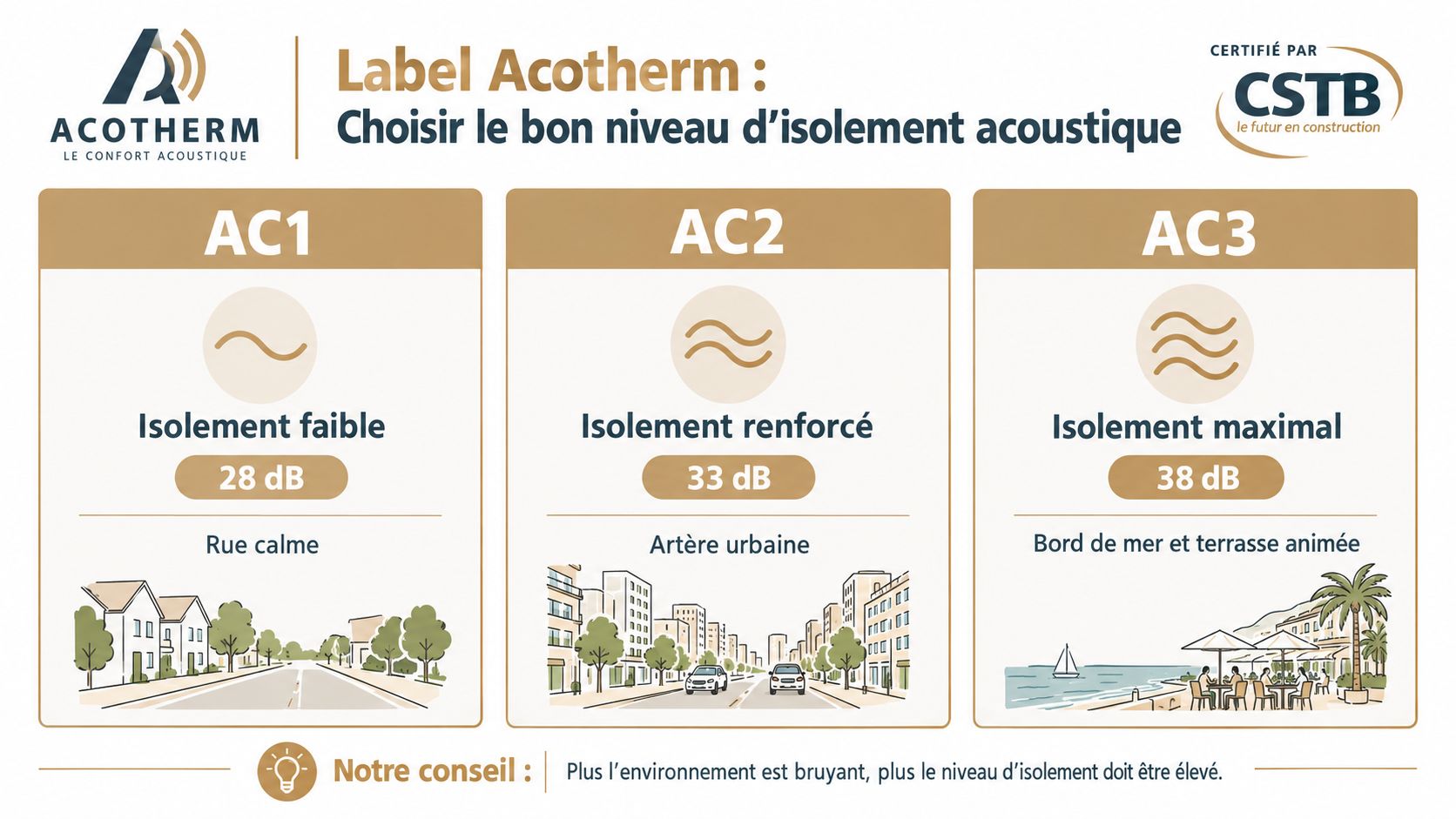 ACOTHERM
LE CONFORT ACOUSTIQUE

Label Acotherm :
Choisir le bon niveau d'isolement acoustique

CERTIFIÉ PAR
CSTB
le futur en construction

AC1
Isolement faible
28 dB
Rue calme

AC2
Isolement renforcé
33 dB
Artère urbaine

AC3
Isolement maximal
38 dB
Bord de mer et terrasse animée

Notre conseil : Plus l'environnement est bruyant, plus le niveau d'isolement doit être élevé.